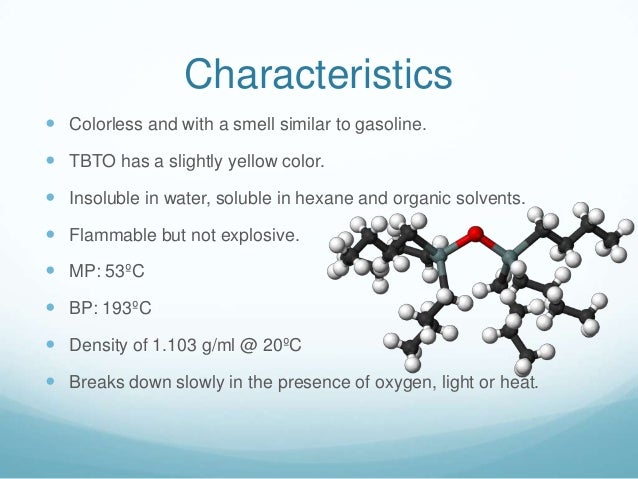 Characteristics

- Colorless and with a smell similar to gasoline.
- TBTO has a slightly yellow color.
- Insoluble in water, soluble in hexane and organic solvents.
- Flammable but not explosive.
- MP: 53ºC
- BP: 193ºC
- Density of 1.103 g/ml @ 20ºC
- Breaks down slowly in the presence of oxygen, light or heat.